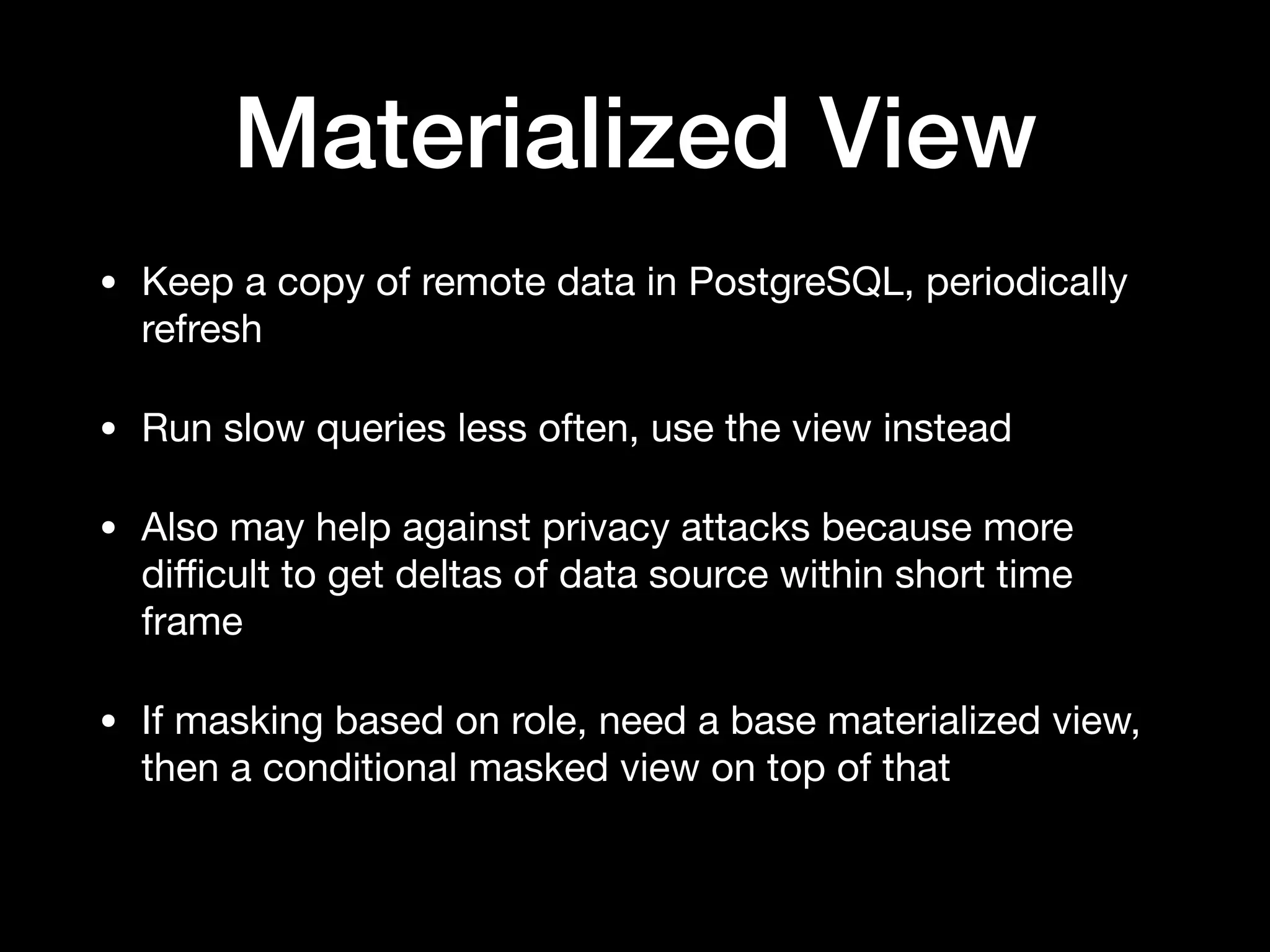 Materialized View

• Keep a copy of remote data in PostgreSQL, periodically refresh

• Run slow queries less often, use the view instead

• Also may help against privacy attacks because more difficult to get deltas of data source within short time frame

• If masking based on role, need a base materialized view, then a conditional masked view on top of that